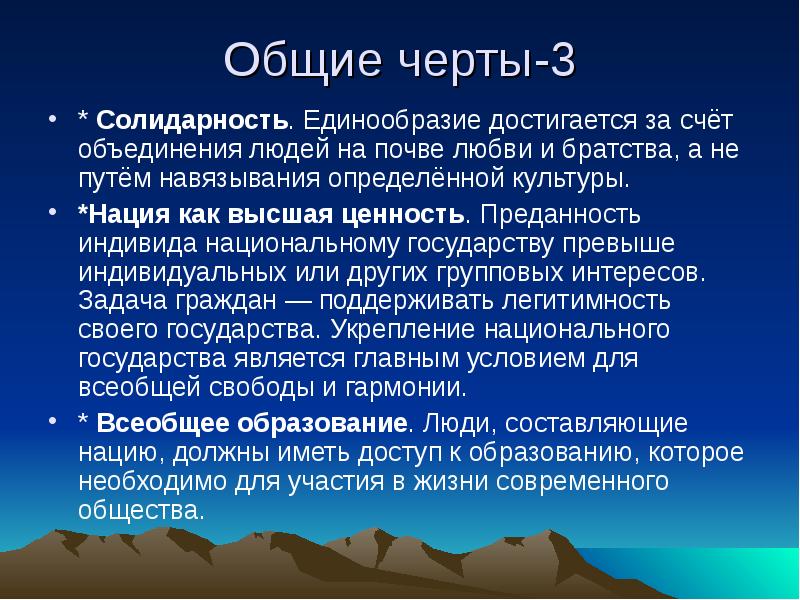 Общие черты-3

• * Солидарность. Единообразие достигается за счёт объединения людей на почве любви и братства, а не путём навязывания определённой культуры.

• *Нация как высшая ценность. Преданность индивида национальному государству превыше индивидуальных или других групповых интересов. Задача граждан — поддерживать легитимность своего государства. Укрепление национального государства является главным условием для всеобщей свободы и гармонии.

• * Всеобщее образование. Люди, составляющие нацию, должны иметь доступ к образованию, которое необходимо для участия в жизни современного общества.